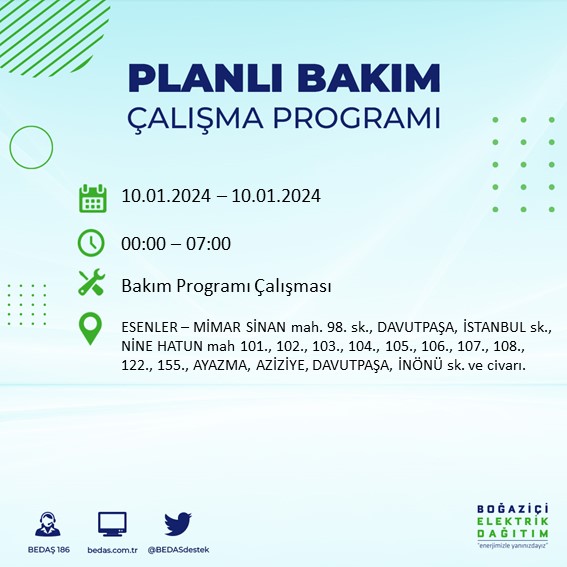 PLANLI BAKIM
ÇALIŞMA PROGRAMI

10.01.2024 – 10.01.2024

00:00 – 07:00

Bakım Programı Çalışması

ESENLER – MİMAR SİNAN mah. 98. sk., DAVUTPAŞA, İSTANBUL sk., NİNE HATUN mah 101., 102., 103., 104., 105., 106., 107., 108., 122., 155., AYAZMA, AZİZİYE, DAVUTPAŞA, İNÖNÜ sk. ve civarı.

BEDAŞ 186
bedas.com.tr
@BEDASdestek

BOĞAZİÇİ
ELEKTRİK
DAĞITIM
"enerjimizle yanınızdayız"